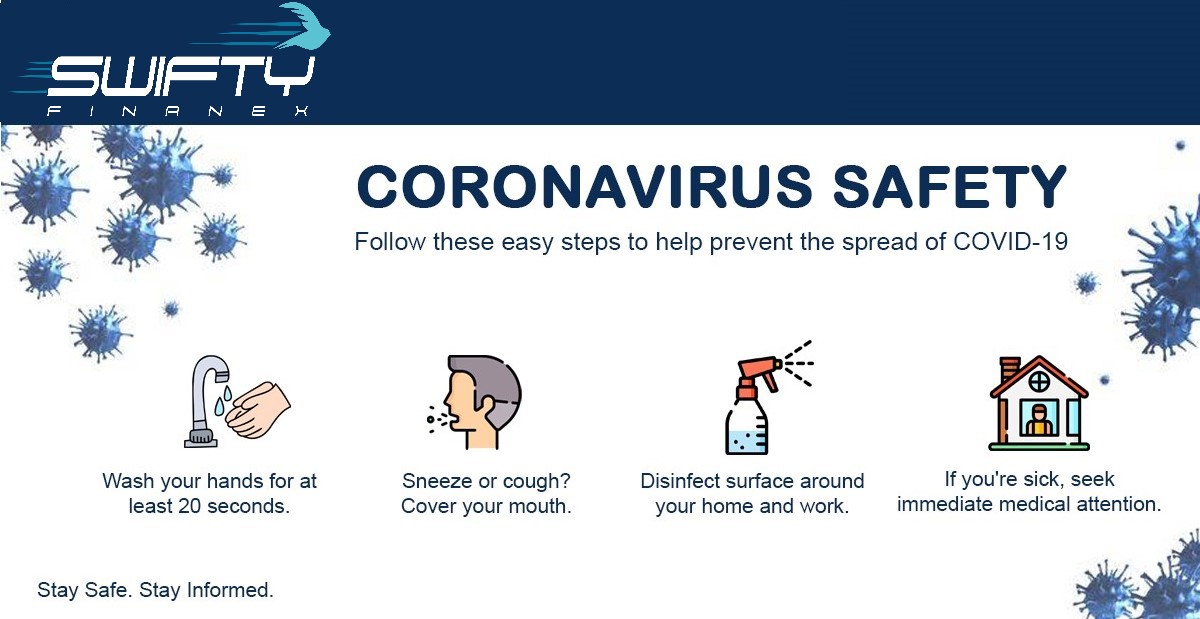 SWIFTY
FINANEX

CORONAVIRUS SAFETY

Follow these easy steps to help prevent the spread of COVID-19

Wash your hands for at least 20 seconds.

Sneeze or cough? Cover your mouth.

Disinfect surface around your home and work.

If you're sick, seek immediate medical attention.

Stay Safe. Stay Informed.